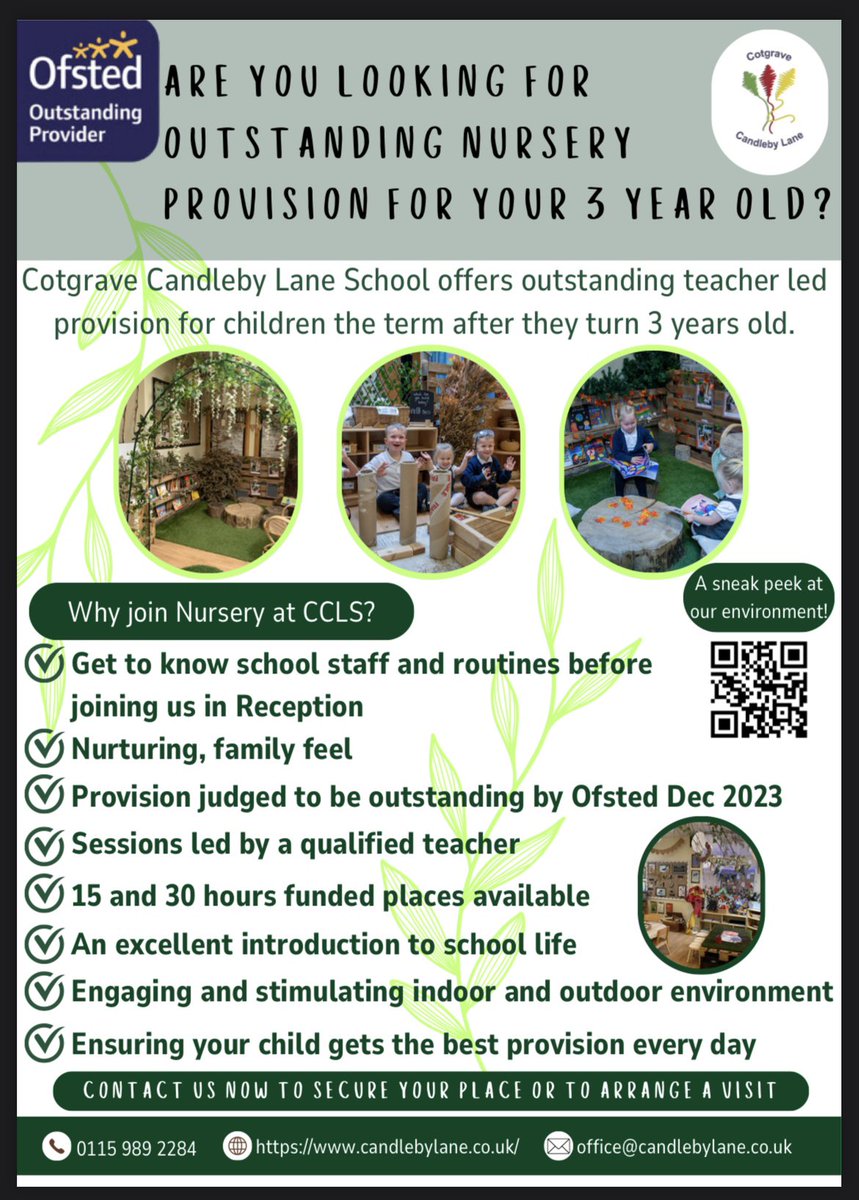 Ofsted
Outstanding Provider

ARE YOU LOOKING FOR OUTSTANDING NURSERY PROVISION FOR YOUR 3 YEAR OLD?

Cotgrave
Candleby Lane

Cotgrave Candleby Lane School offers outstanding teacher led provision for children the term after they turn 3 years old.

Why join Nursery at CCLS?

A sneak peek at our environment!

Get to know school staff and routines before joining us in Reception
Nurturing, family feel
Provision judged to be outstanding by Ofsted Dec 2023
Sessions led by a qualified teacher
15 and 30 hours funded places available
An excellent introduction to school life
Engaging and stimulating indoor and outdoor environment
Ensuring your child gets the best provision every day

CONTACT US NOW TO SECURE YOUR PLACE OR TO ARRANGE A VISIT

0115 989 2284 https://www.candlebylane.co.uk/ office@candlebylane.co.uk